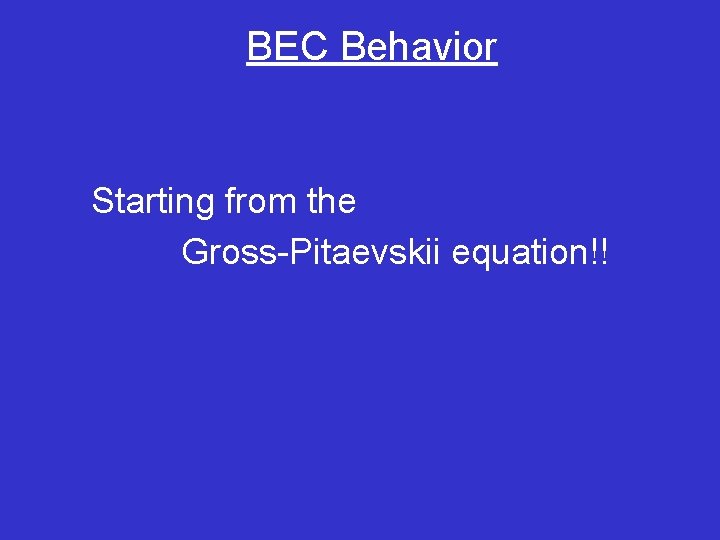 BEC Behavior

Starting from the Gross-Pitaevskii equation!!